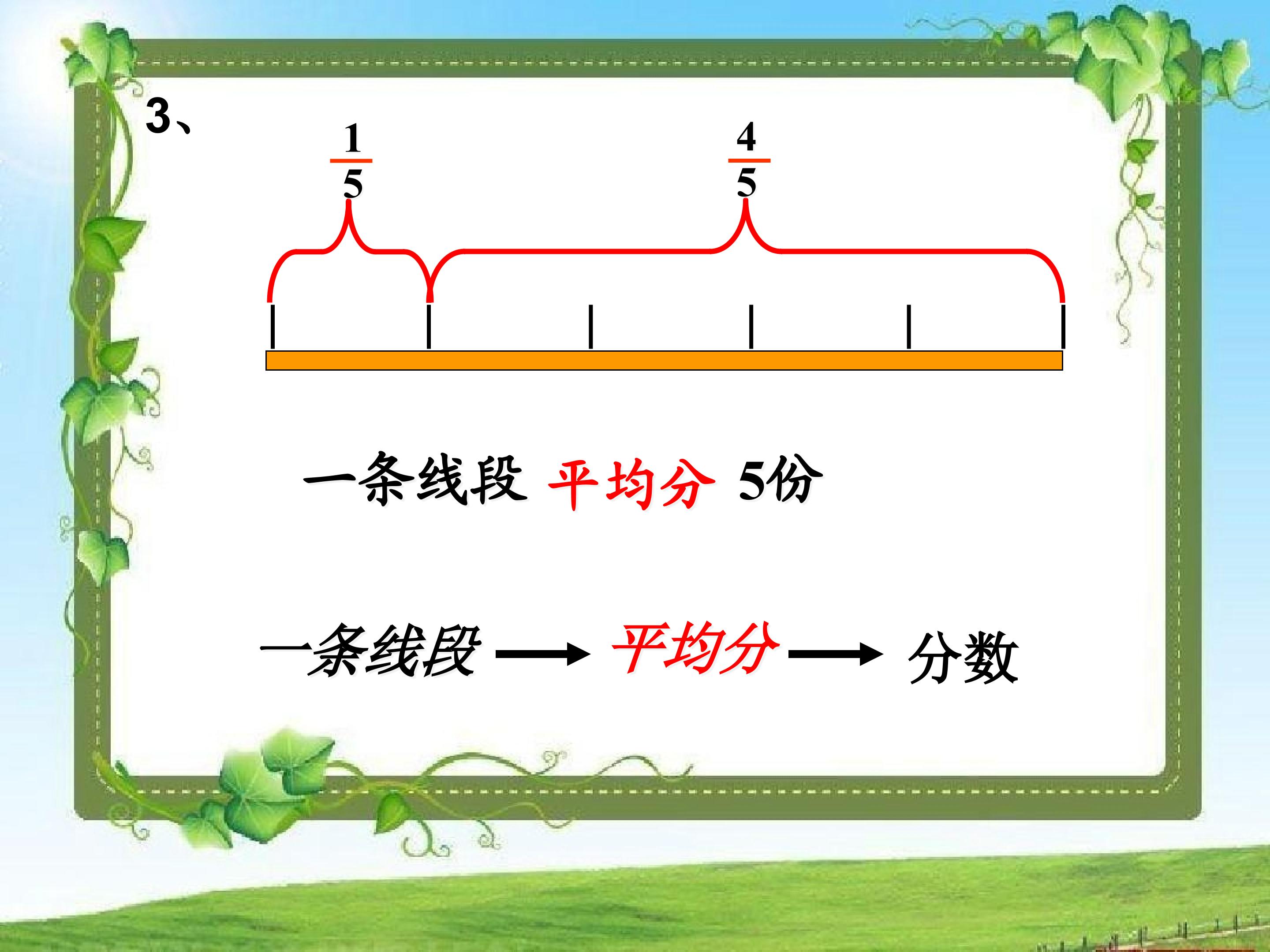 3、

$\frac{1}{5}$ $\frac{4}{5}$

一条线段 平均分 5份

一条线段 → 平均分 → 分数